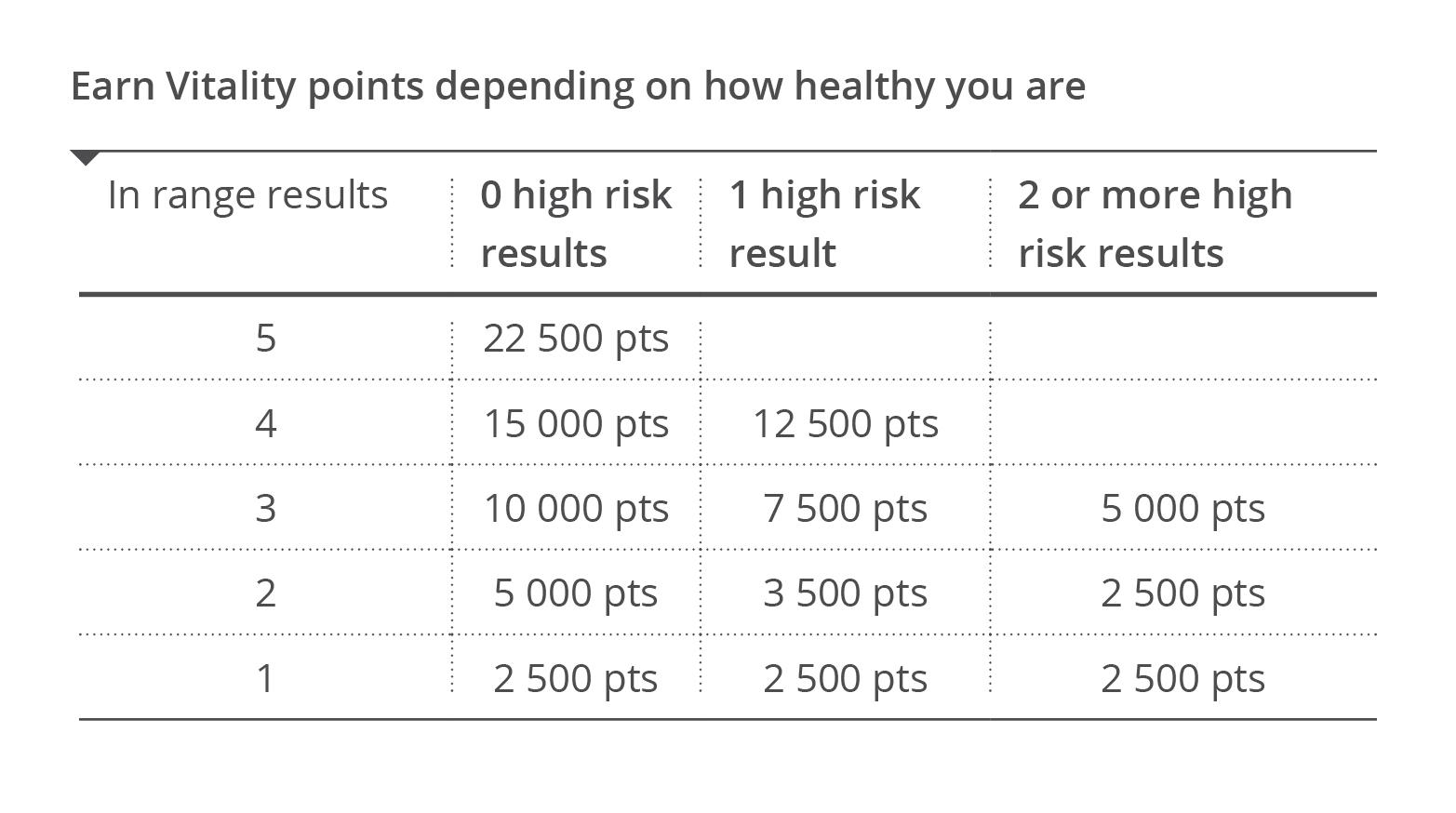 Earn Vitality points depending on how healthy you are

| In range results | 0 high risk results | 1 high risk result | 2 or more high risk results |
|---|---|---|---|
| 5 | 22 500 pts | | |
| 4 | 15 000 pts | 12 500 pts | |
| 3 | 10 000 pts | 7 500 pts | 5 000 pts |
| 2 | 5 000 pts | 3 500 pts | 2 500 pts |
| 1 | 2 500 pts | 2 500 pts | 2 500 pts |